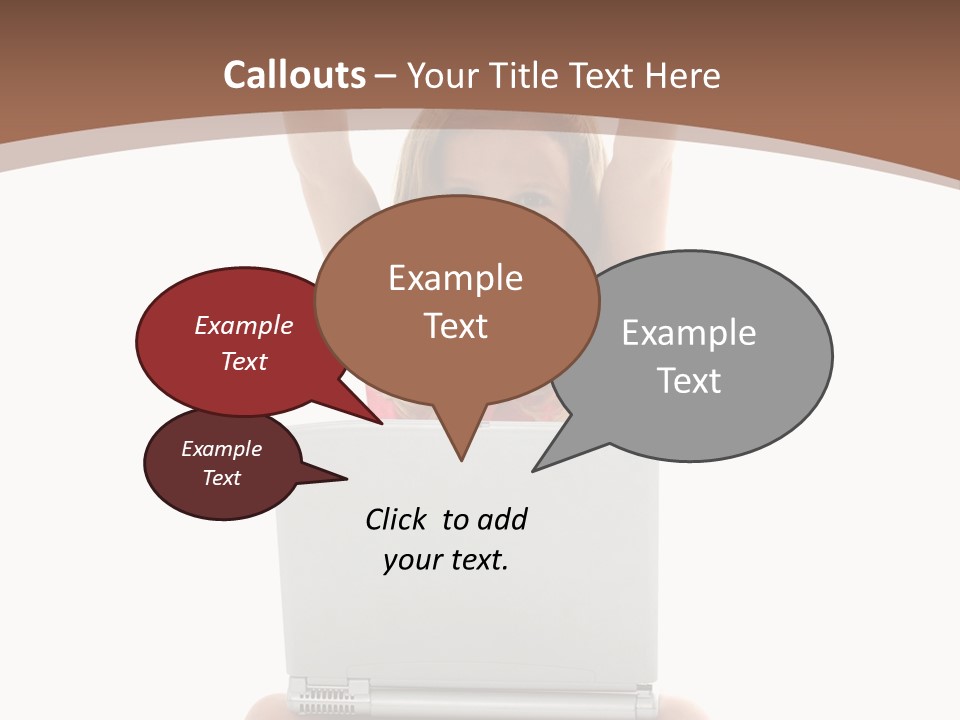 Callouts – Your Title Text Here

Example Text

Example Text

Example Text

Example Text

Click to add your text.